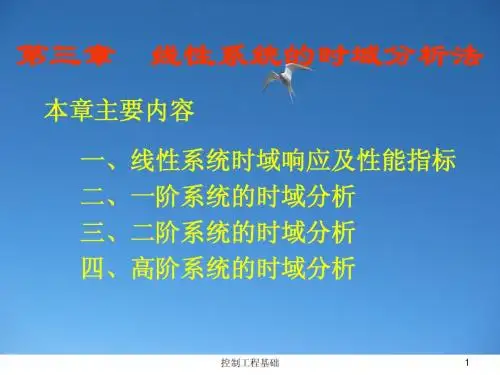 第三章　线性系统的时域分析法

本章主要内容

一、线性系统时域响应及性能指标
二、一阶系统的时域分析
三、二阶系统的时域分析
四、高阶系统的时域分析

控制工程基础

1